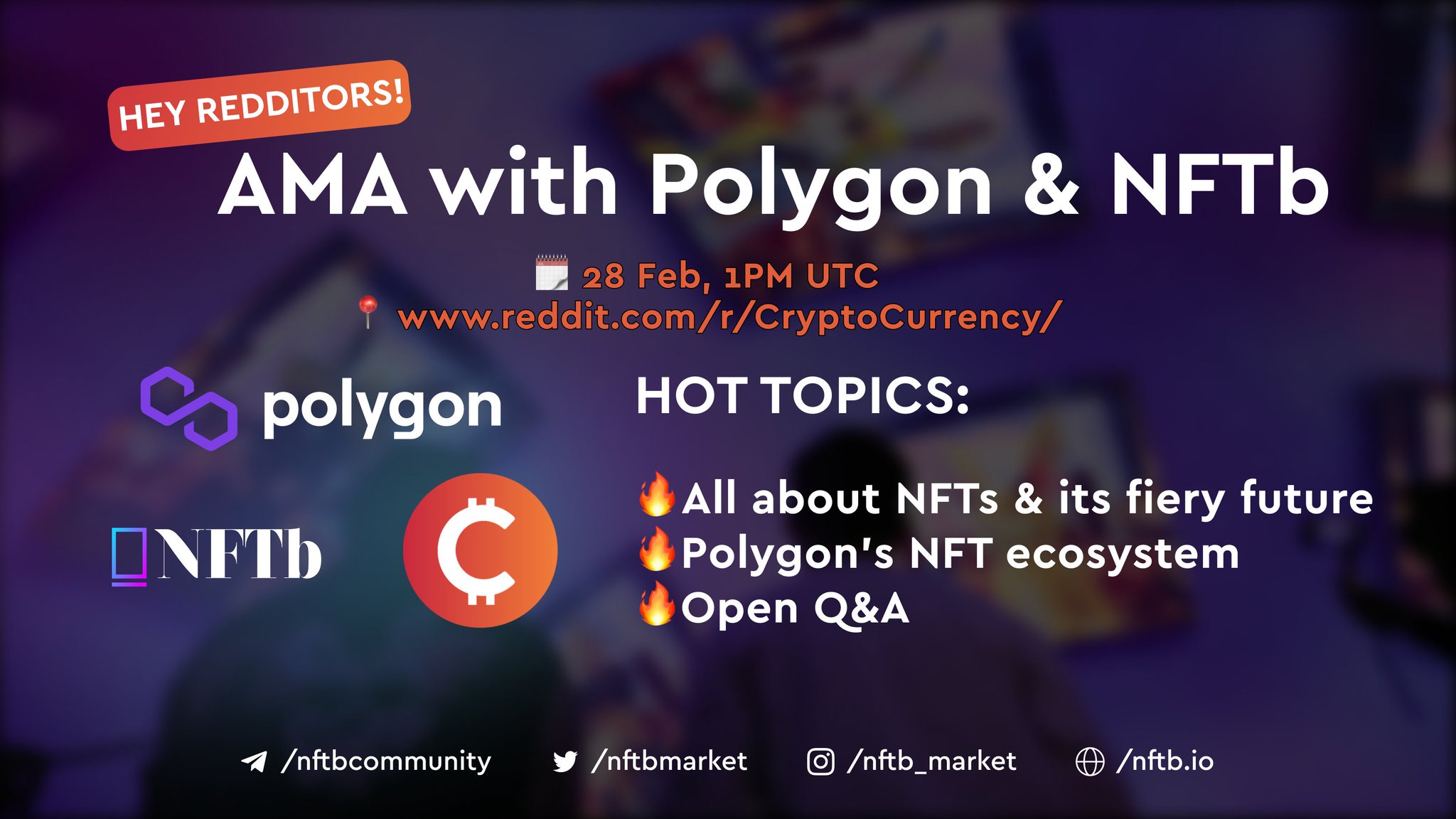 HEY REDDITORS!

AMA with Polygon & NFTb

🗓️ 28 Feb, 1PM UTC
📍 www.reddit.com/r/CryptoCurrency/

polygon

NFTb

HOT TOPICS:

🔥All about NFTs & its fiery future
🔥Polygon's NFT ecosystem
🔥Open Q&A

/nftbcommunity /nftbmarket /nftb_market /nftb.io